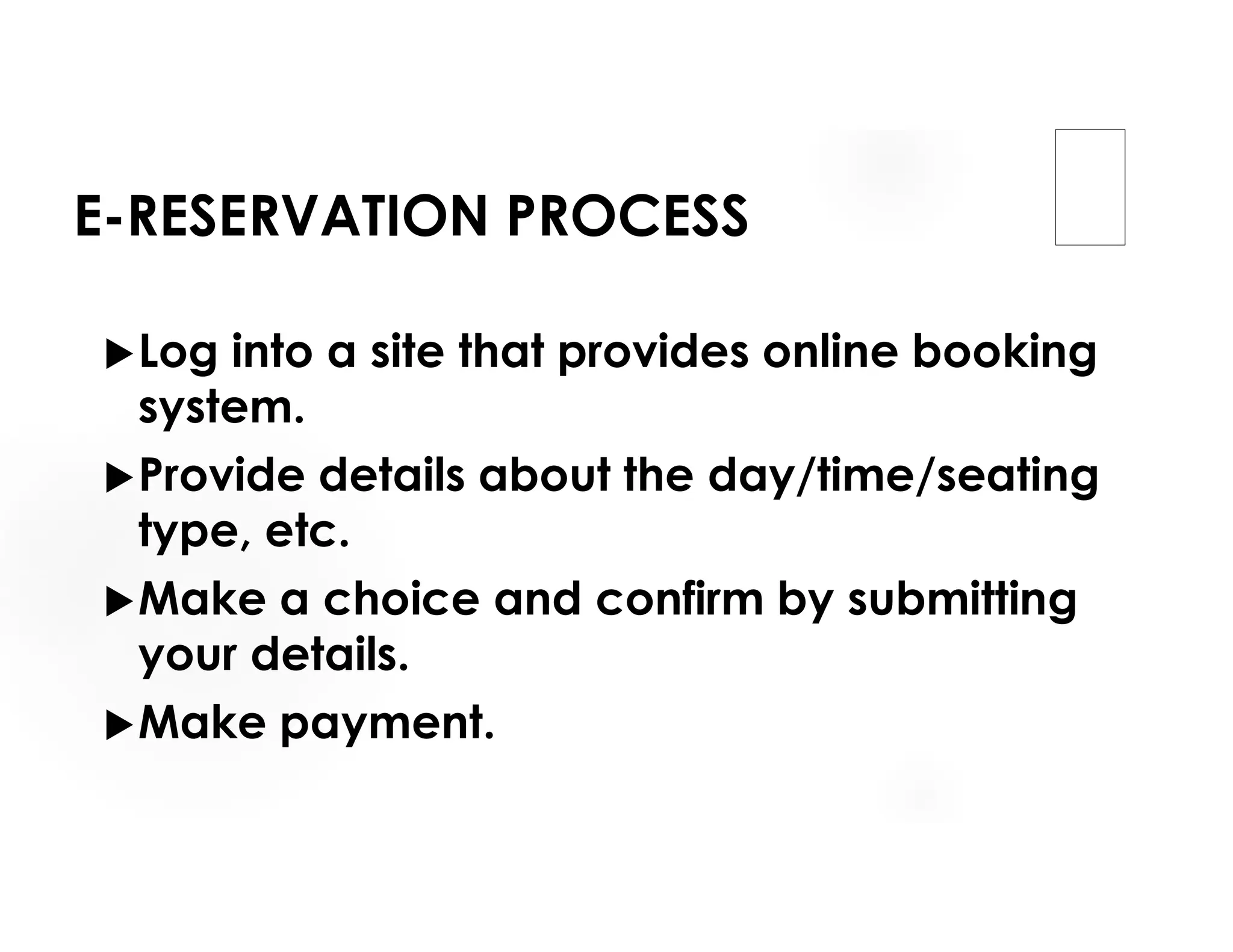 E-RESERVATION PROCESS

▶Log into a site that provides online booking system.

▶Provide details about the day/time/seating type, etc.

▶Make a choice and confirm by submitting your details.

▶Make payment.